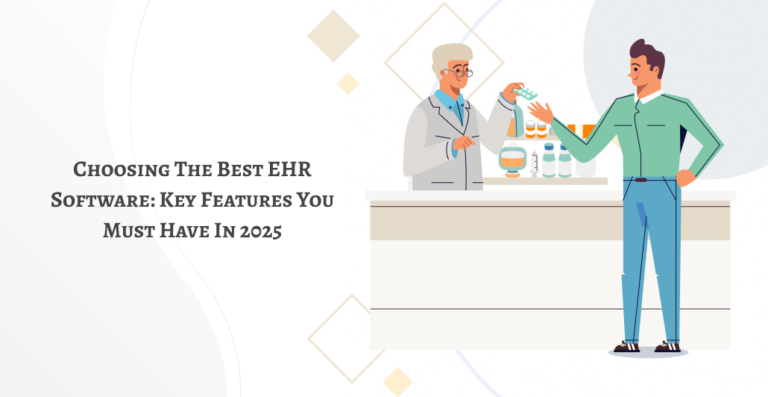 Choosing The Best EHR Software: Key Features You Must Have In 2025